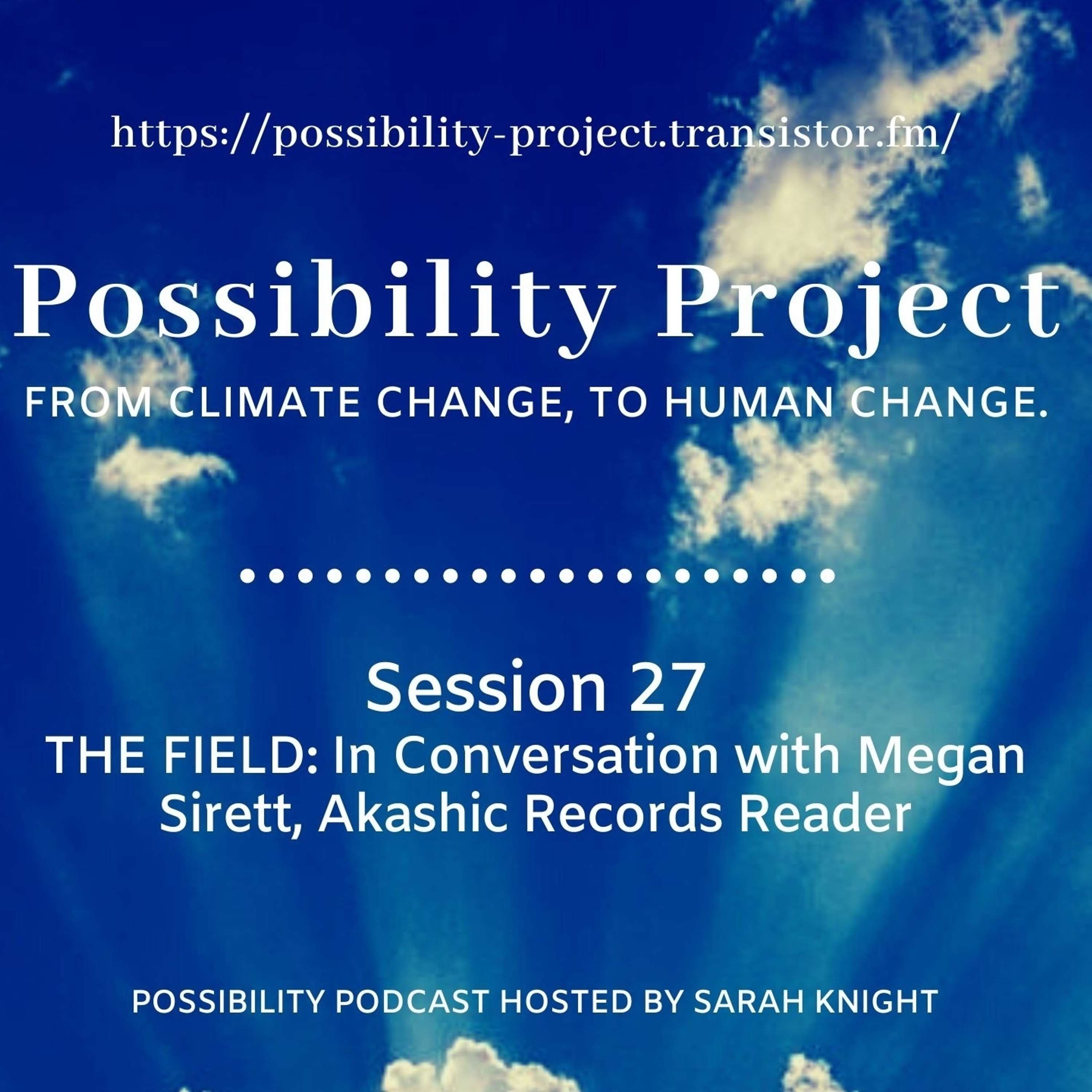 https://possibility-project.transistor.fm/

Possibility Project

FROM CLIMATE CHANGE, TO HUMAN CHANGE.

Session 27

THE FIELD: In Conversation with Megan Sirett, Akashic Records Reader

POSSIBILITY PODCAST HOSTED BY SARAH KNIGHT